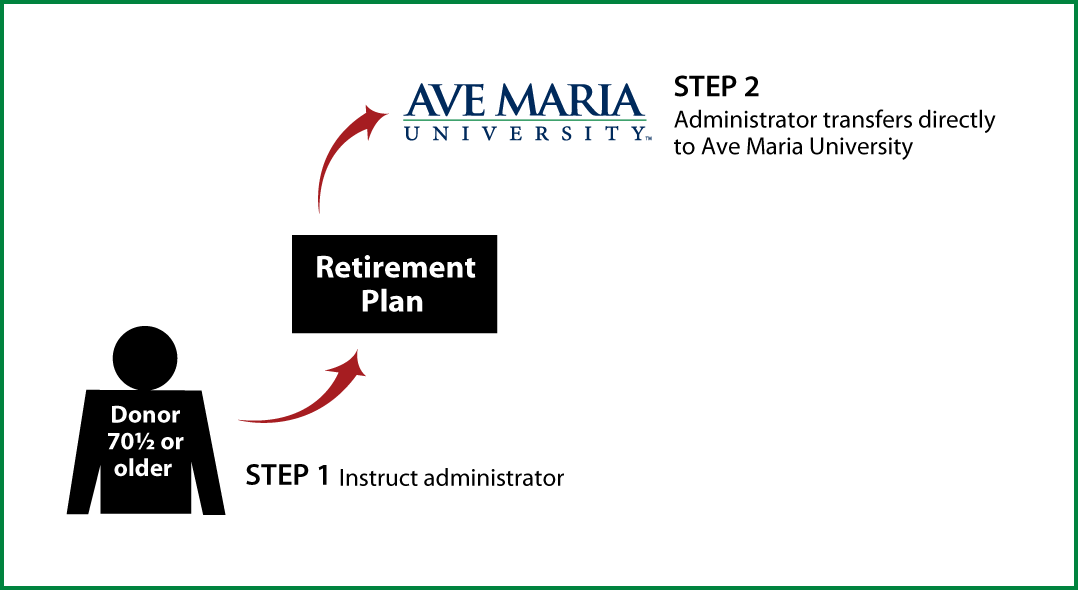 AVE MARIA
UNIVERSITY™

STEP 2
Administrator transfers directly to Ave Maria University

Retirement Plan

Donor 70½ or older

STEP 1 Instruct administrator